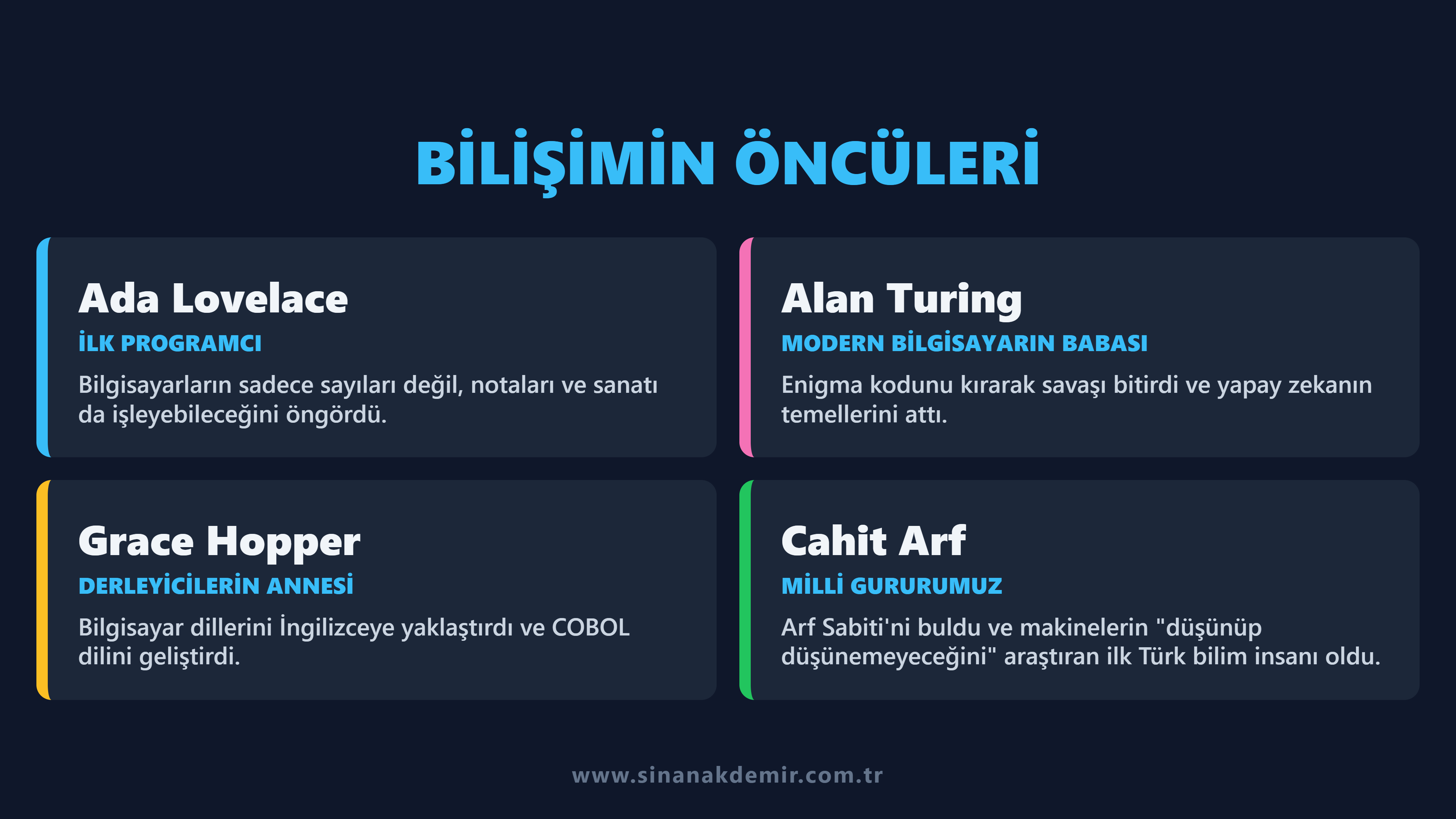 BİLİŞİMİN ÖNCÜLERİ

Ada Lovelace

İLK PROGRAMCI

Bilgisayarların sadece sayıları değil, notaları ve sanatı da işleyebileceğini öngördü.

Alan Turing

MODERN BİLGİSAYARIN BABASI

Enigma kodunu kırarak savaşı bitirdi ve yapay zekanın temellerini attı.

Grace Hopper

DERLEYİCİLERİN ANNESİ

Bilgisayar dillerini İngilizceye yaklaştırdı ve COBOL dilini geliştirdi.

Cahit Arf

MİLLİ GURURUMUZ

Arf Sabiti'ni buldu ve makinelerin "düşünüp düşünemeyeceğini" araştıran ilk Türk bilim insanı oldu.

www.sinanakdemir.com.tr